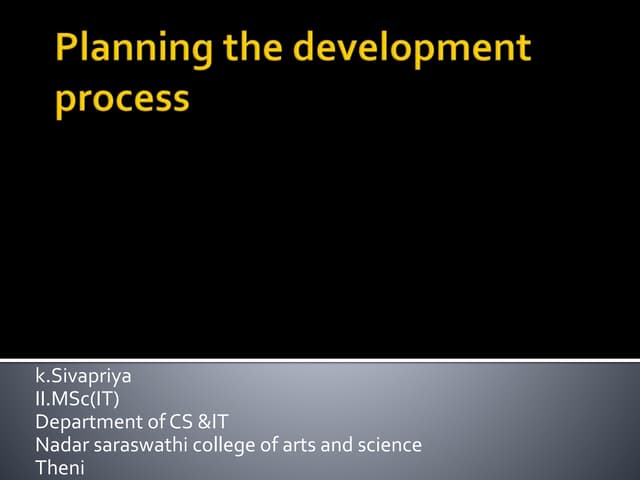 Planning the development process

k.Sivapriya
II.MSc(IT)
Department of CS &IT
Nadar saraswathi college of arts and science
Theni